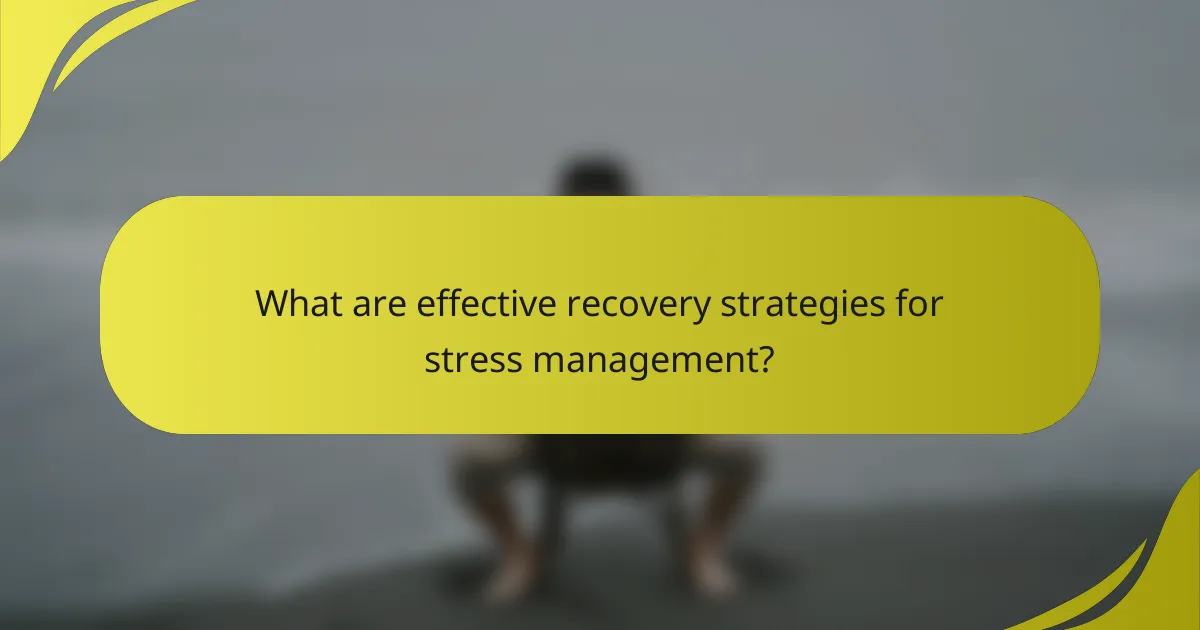 What are effective recovery strategies for stress management?